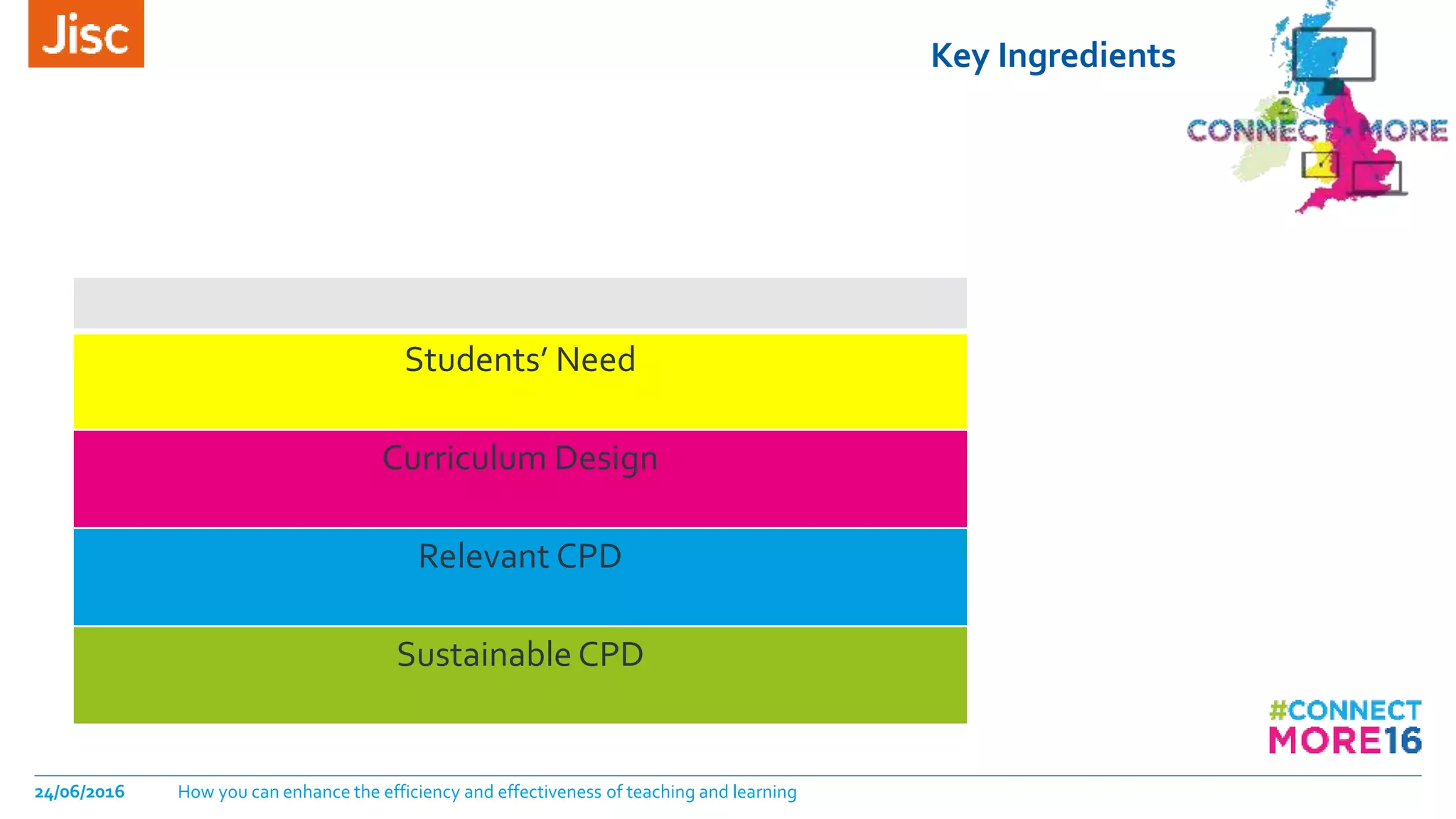 Jisc

Key Ingredients

CONNECT MORE

Students' Need

Curriculum Design

Relevant CPD

Sustainable CPD

#CONNECT MORE16

24/06/2016 How you can enhance the efficiency and effectiveness of teaching and learning